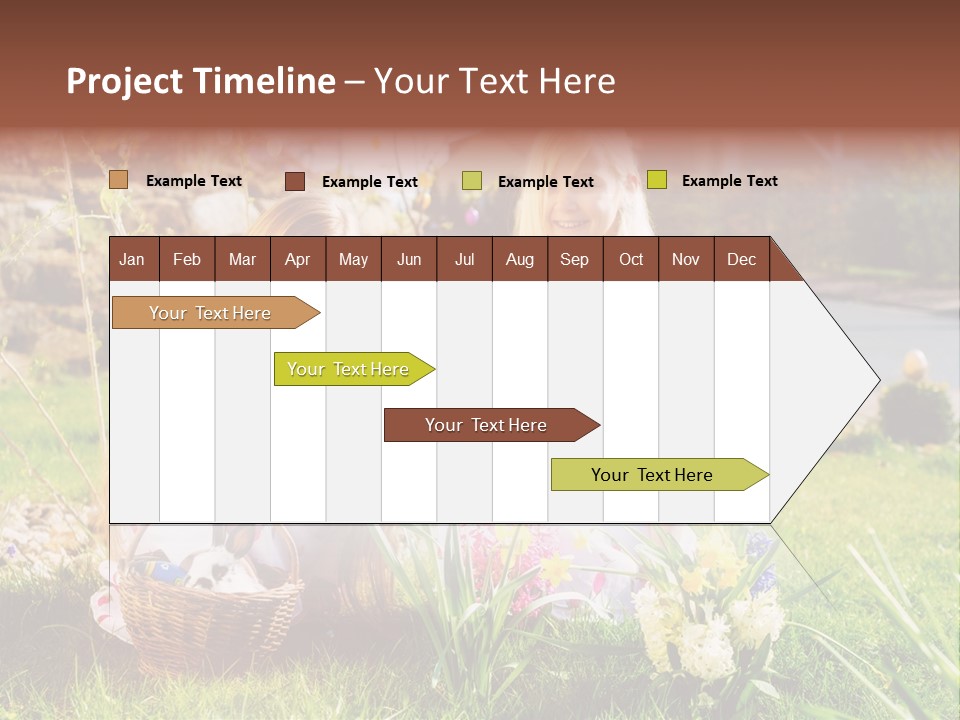 Project Timeline – Your Text Here

Example Text
Example Text
Example Text
Example Text

| Jan | Feb | Mar | Apr | May | Jun | Jul | Aug | Sep | Oct | Nov | Dec |
|---|---|---|---|---|---|---|---|---|---|---|---|

Your Text Here
Your Text Here
Your Text Here
Your Text Here